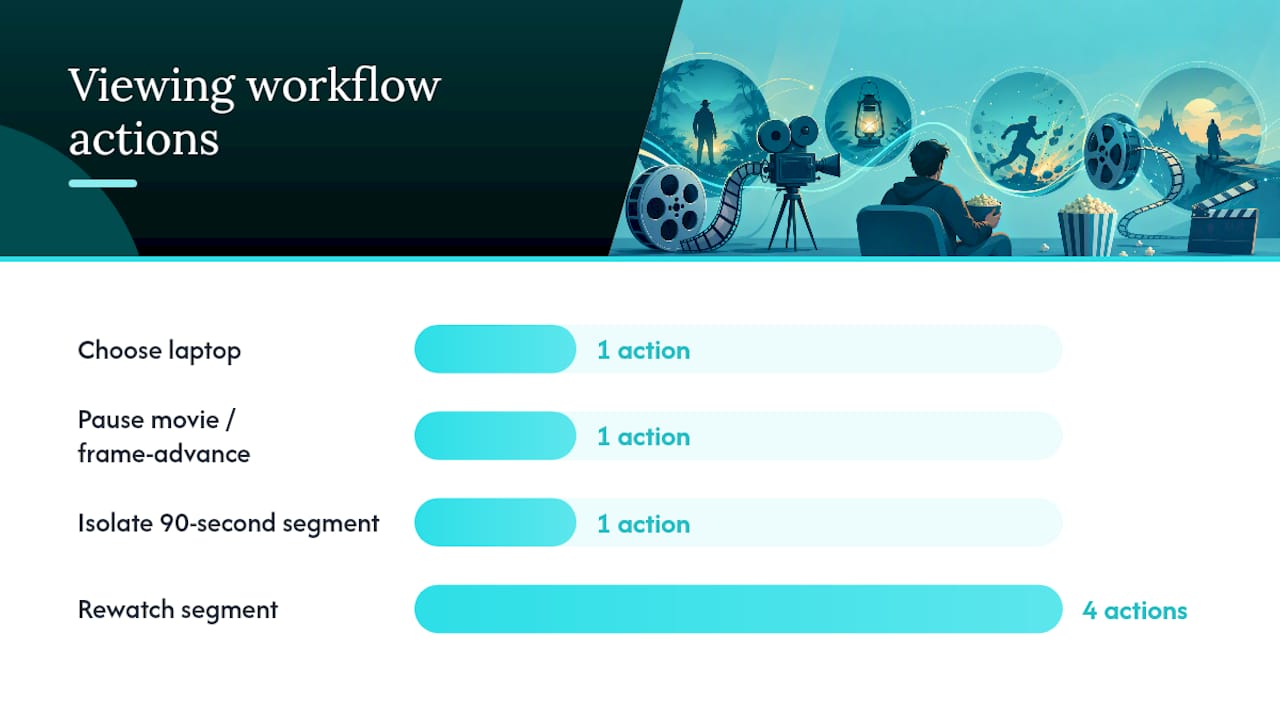 Viewing workflow actions

Choose laptop
1 action

Pause movie / frame-advance
1 action

Isolate 90-second segment
1 action

Rewatch segment
4 actions